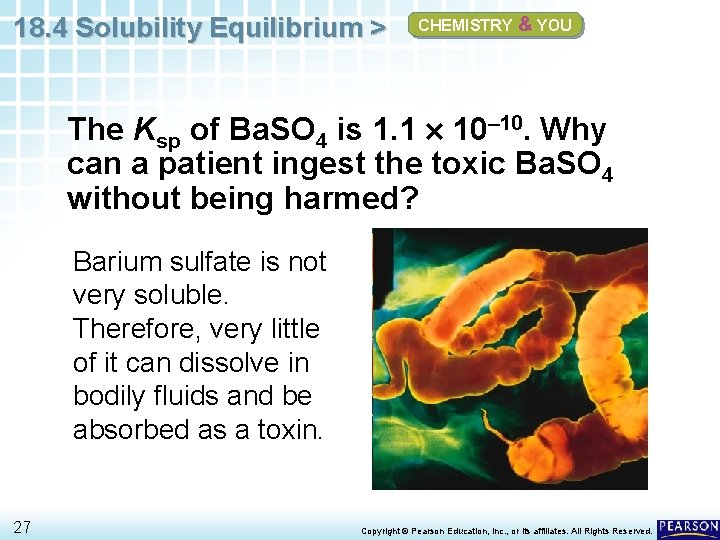 18.4 Solubility Equilibrium >

CHEMISTRY & YOU

The $K_{sp}$ of $BaSO_4$ is $1.1 \times 10^{-10}$. Why can a patient ingest the toxic $BaSO_4$ without being harmed?

Barium sulfate is not very soluble. Therefore, very little of it can dissolve in bodily fluids and be absorbed as a toxin.

27

Copyright © Pearson Education, Inc., or its affiliates. All Rights Reserved.

PEARSON